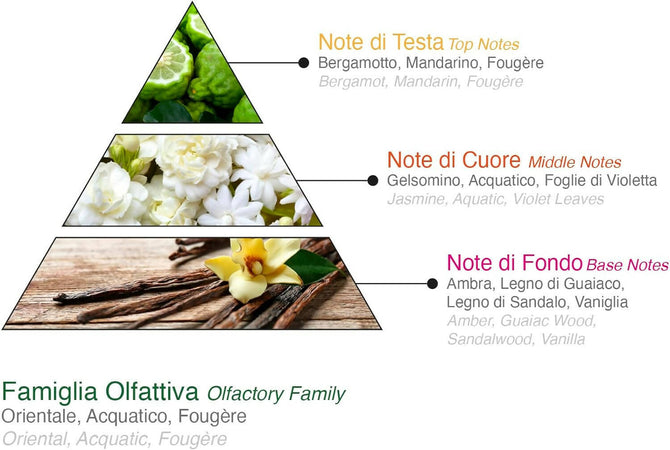 Note di Testa Top Notes
Bergamotto, Mandarino, Fougère
Bergamot, Mandarin, Fougère

Note di Cuore Middle Notes
Gelsomino, Acquatico, Foglie di Violetta
Jasmine, Aquatic, Violet Leaves

Note di Fondo Base Notes
Ambra, Legno di Guaiaco, Legno di Sandalo, Vaniglia
Amber, Guaiac Wood, Sandalwood, Vanilla

Famiglia Olfattiva Olfactory Family
Orientale, Acquatico, Fougère
Oriental, Acquatic, Fougère